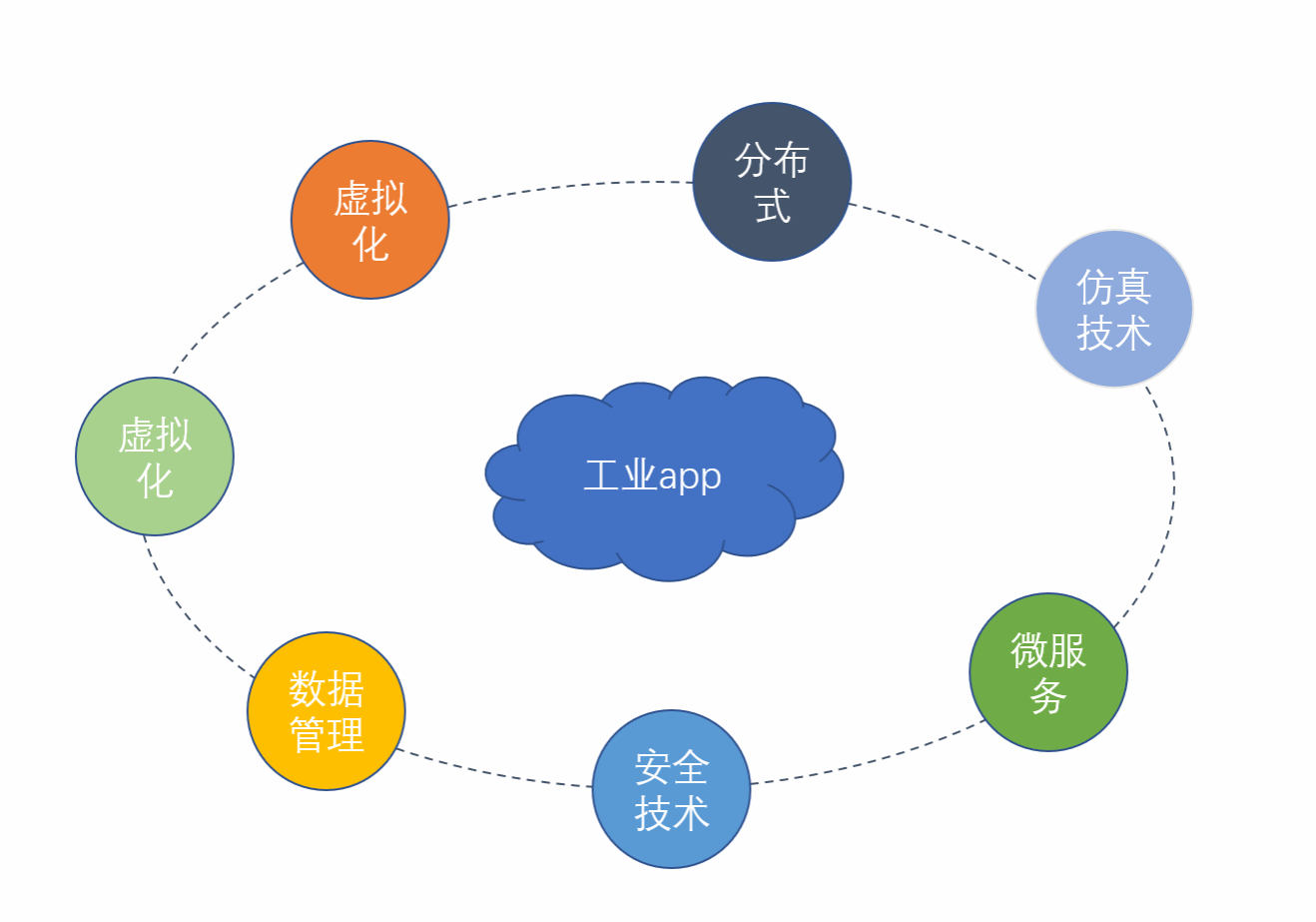 虚拟化

分布式

仿真技术

虚拟化

工业app

微服务

数据管理

安全技术